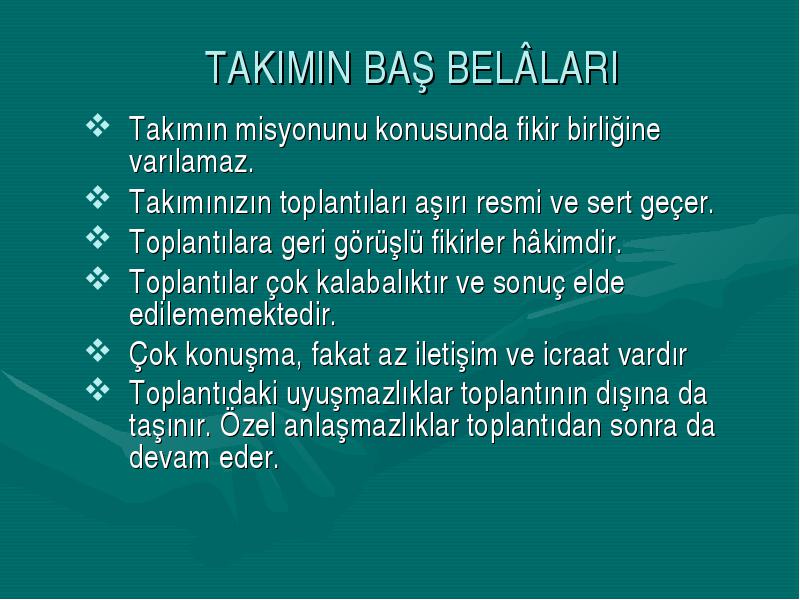 TAKIMIN BAŞ BELÂLARI

❖ Takımın misyonunu konusunda fikir birliğine varılamaz.
❖ Takımınızın toplantıları aşırı resmi ve sert geçer.
❖ Toplantılara geri görüşlü fikirler hâkimdir.
❖ Toplantılar çok kalabalıktır ve sonuç elde edilememektedir.
❖ Çok konuşma, fakat az iletişim ve icraat vardır
❖ Toplantıdaki uyuşmazlıklar toplantının dışına da taşınır. Özel anlaşmazlıklar toplantıdan sonra da devam eder.